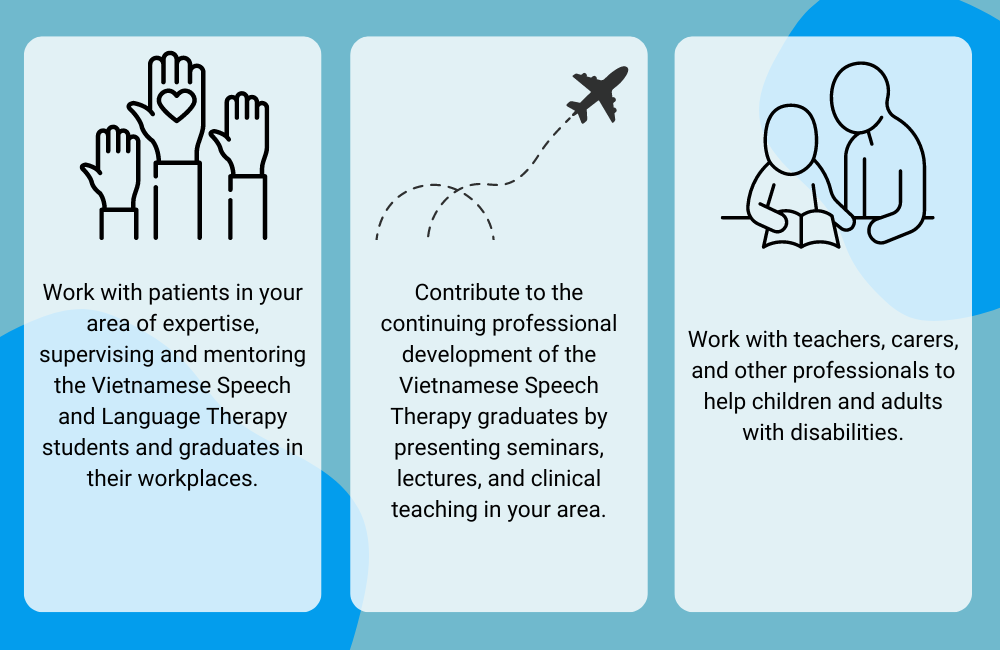 Work with patients in your area of expertise, supervising and mentoring the Vietnamese Speech and Language Therapy students and graduates in their workplaces.

Contribute to the continuing professional development of the Vietnamese Speech Therapy graduates by presenting seminars, lectures, and clinical teaching in your area.

Work with teachers, carers, and other professionals to help children and adults with disabilities.